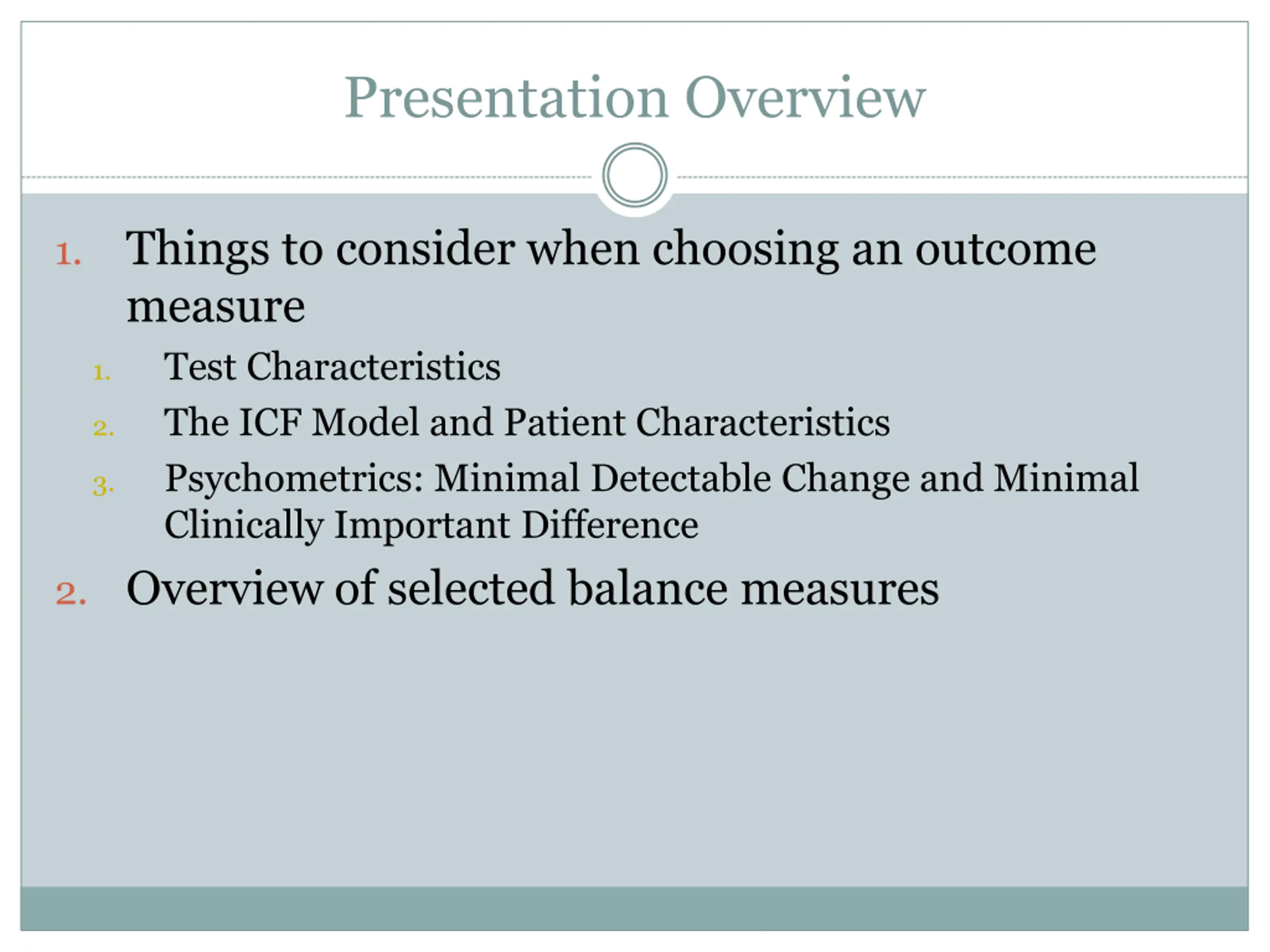 Presentation Overview

1. Things to consider when choosing an outcome measure
   1. Test Characteristics
   2. The ICF Model and Patient Characteristics
   3. Psychometrics: Minimal Detectable Change and Minimal Clinically Important Difference
2. Overview of selected balance measures